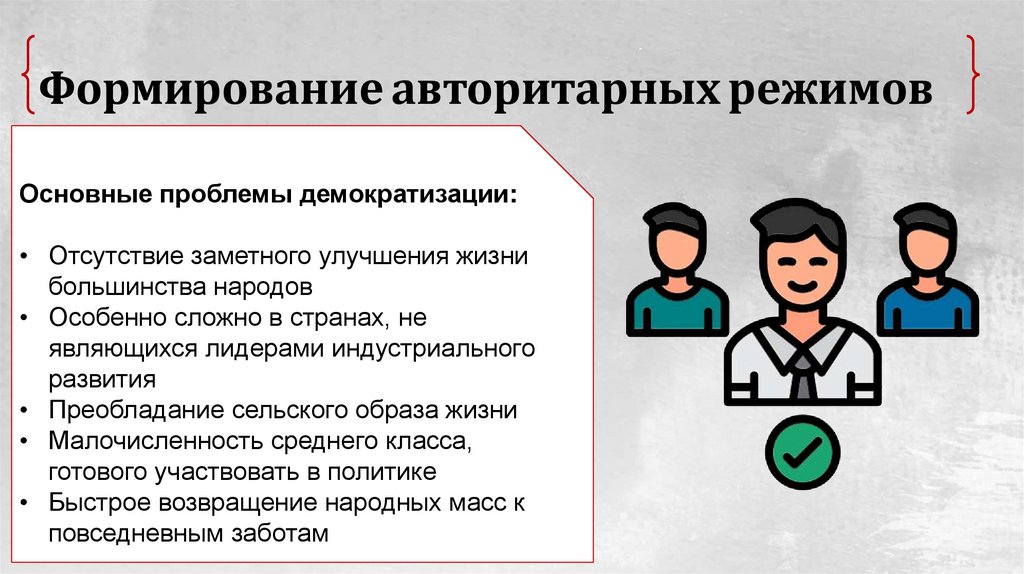 Формирование авторитарных режимов

Основные проблемы демократизации:

• Отсутствие заметного улучшения жизни большинства народов
• Особенно сложно в странах, не являющихся лидерами индустриального развития
• Преобладание сельского образа жизни
• Малочисленность среднего класса, готового участвовать в политике
• Быстрое возвращение народных масс к повседневным заботам